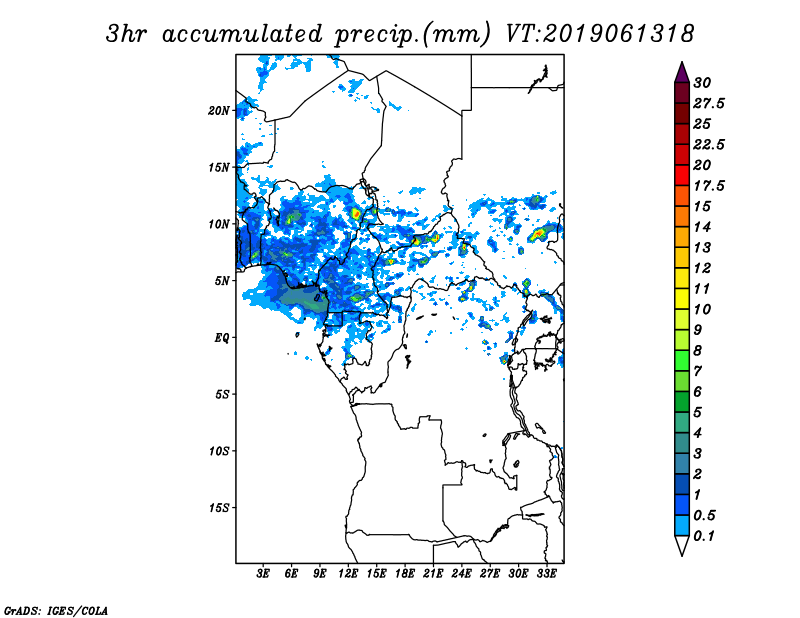 3hr accumulated precip.(mm) VT:2019061318

20N
15N
10N
5N
EQ
5S
10S
15S

3E 6E 9E 12E 15E 18E 21E 24E 27E 30E 33E

30
27.5
25
22.5
20
17.5
15
14
13
12
11
10
9
8
7
6
5
4
3
2
1
0.5
0.1

GrADS: IGES/COLA